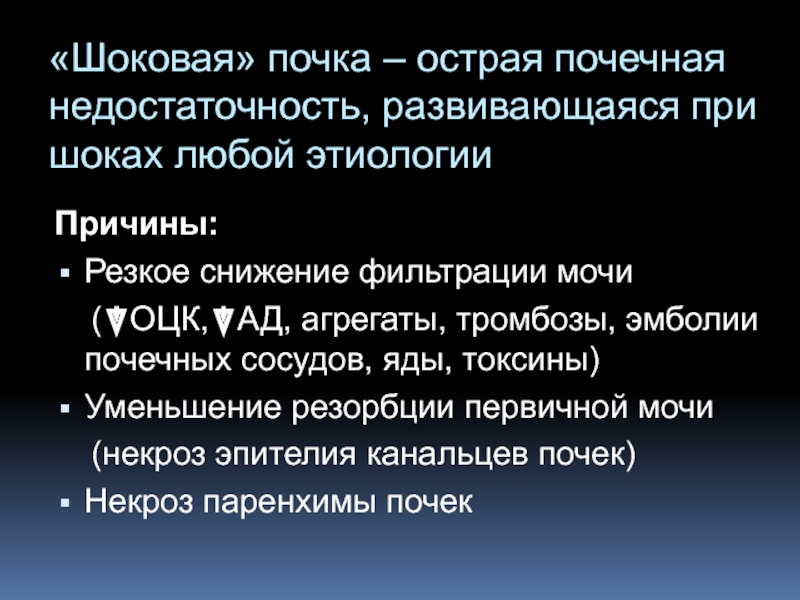 «Шоковая» почка – острая почечная недостаточность, развивающаяся при шоках любой этиологии

Причины:
▪ Резкое снижение фильтрации мочи
(↓ОЦК,↓АД, агрегаты, тромбозы, эмболии почечных сосудов, яды, токсины)
▪ Уменьшение резорбции первичной мочи
(некроз эпителия канальцев почек)
▪ Некроз паренхимы почек